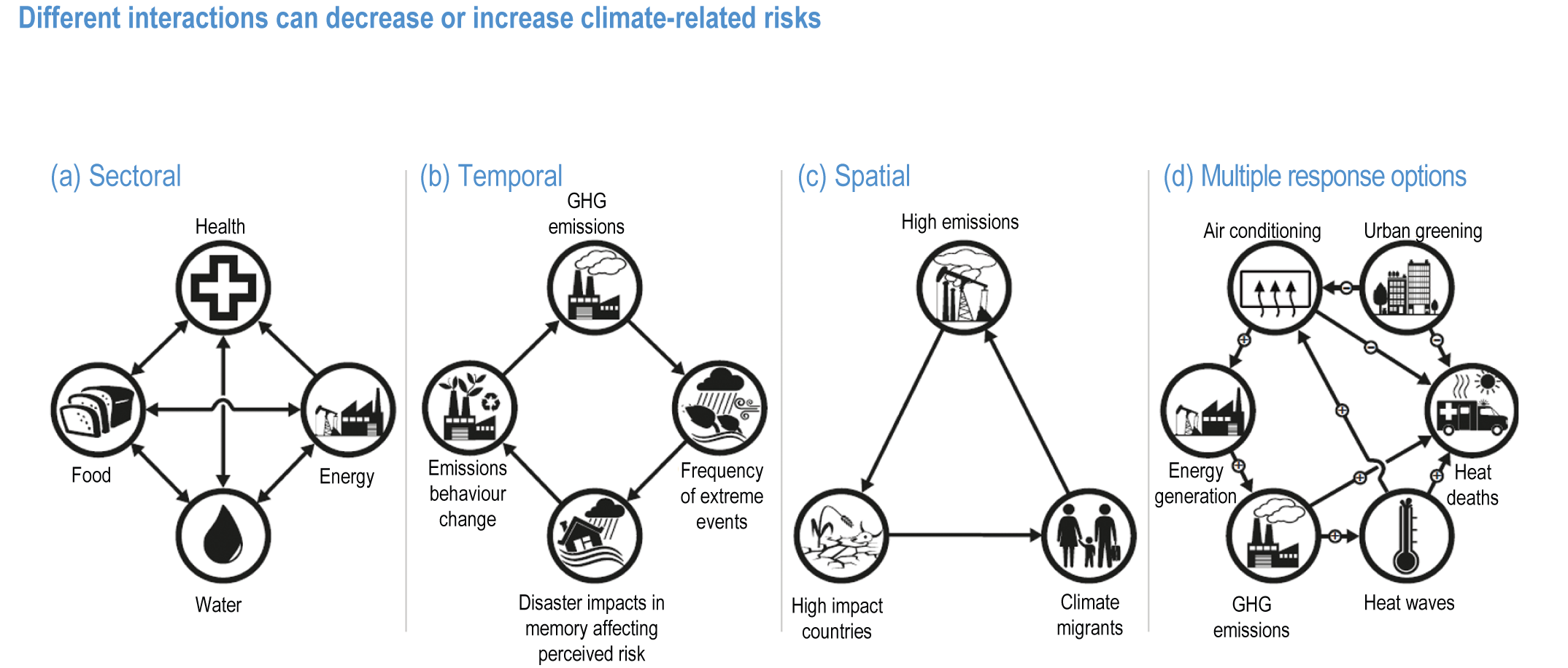 Different interactions can decrease or increase climate-related risks

(a) Sectoral

Health

Food

Energy

Water

(b) Temporal

GHG emissions

Emissions behaviour change

Frequency of extreme events

Disaster impacts in memory affecting perceived risk

(c) Spatial

High emissions

High impact countries

Climate migrants

(d) Multiple response options

Air conditioning

Urban greening

Energy generation

Heat deaths

GHG emissions

Heat waves